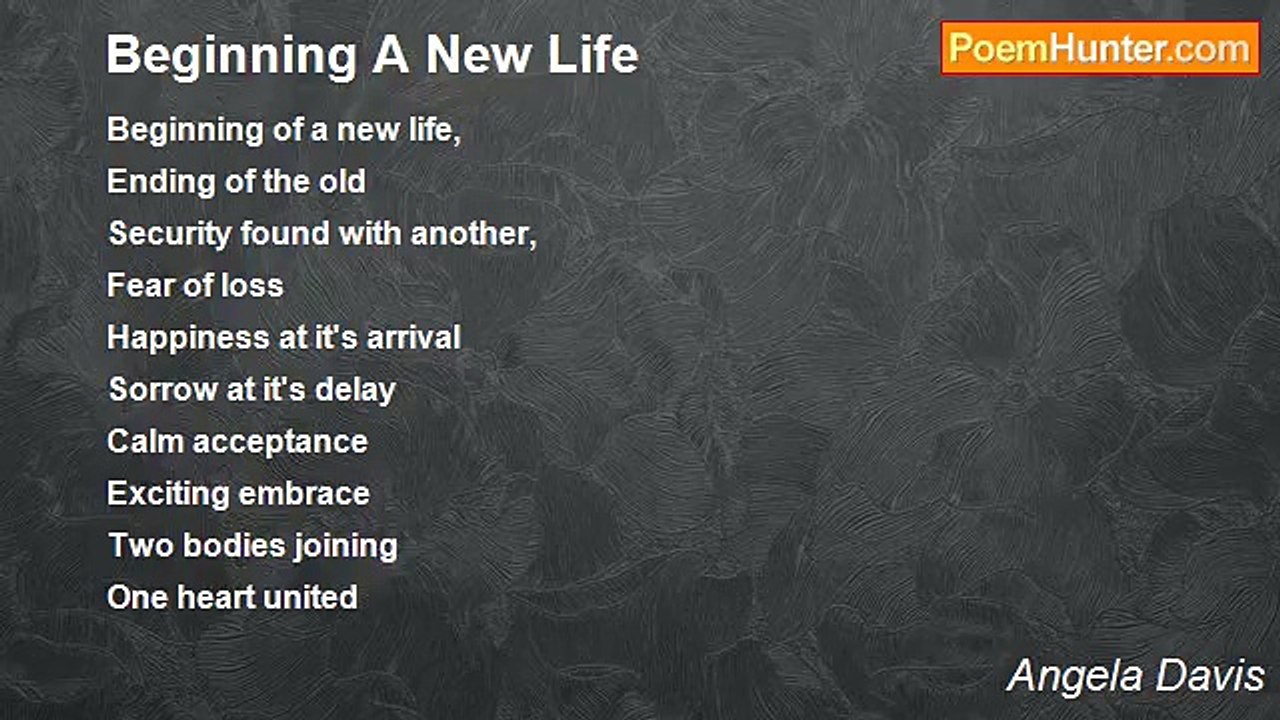 Beginning A New Life

PoemHunter.com

Beginning of a new life,
Ending of the old
Security found with another,
Fear of loss
Happiness at it's arrival
Sorrow at it's delay
Calm acceptance
Exciting embrace
Two bodies joining
One heart united

Angela Davis